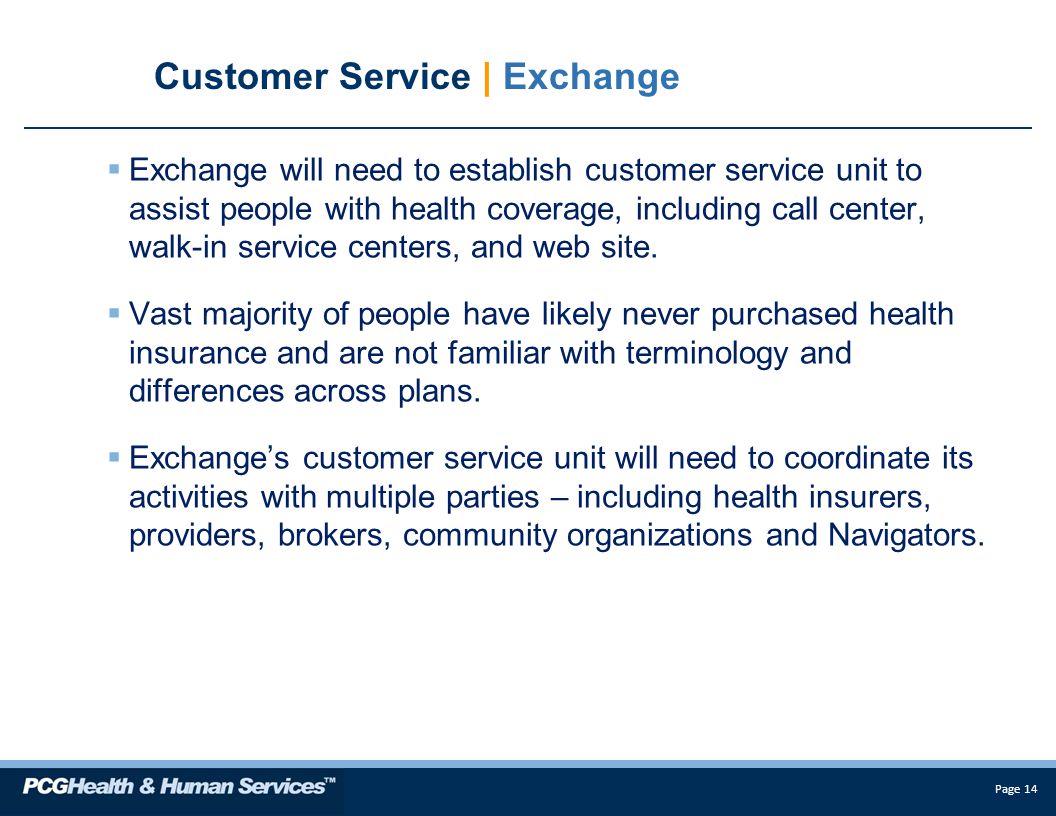 Customer Service | Exchange

▪ Exchange will need to establish customer service unit to assist people with health coverage, including call center, walk-in service centers, and web site.

▪ Vast majority of people have likely never purchased health insurance and are not familiar with terminology and differences across plans.

▪ Exchange's customer service unit will need to coordinate its activities with multiple parties – including health insurers, providers, brokers, community organizations and Navigators.

PCGHealth & Human Services™

Page 14